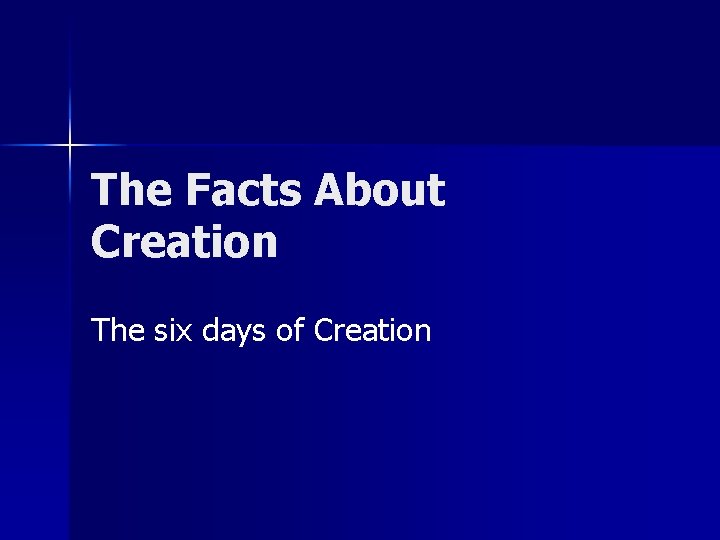 The Facts About Creation

The six days of Creation